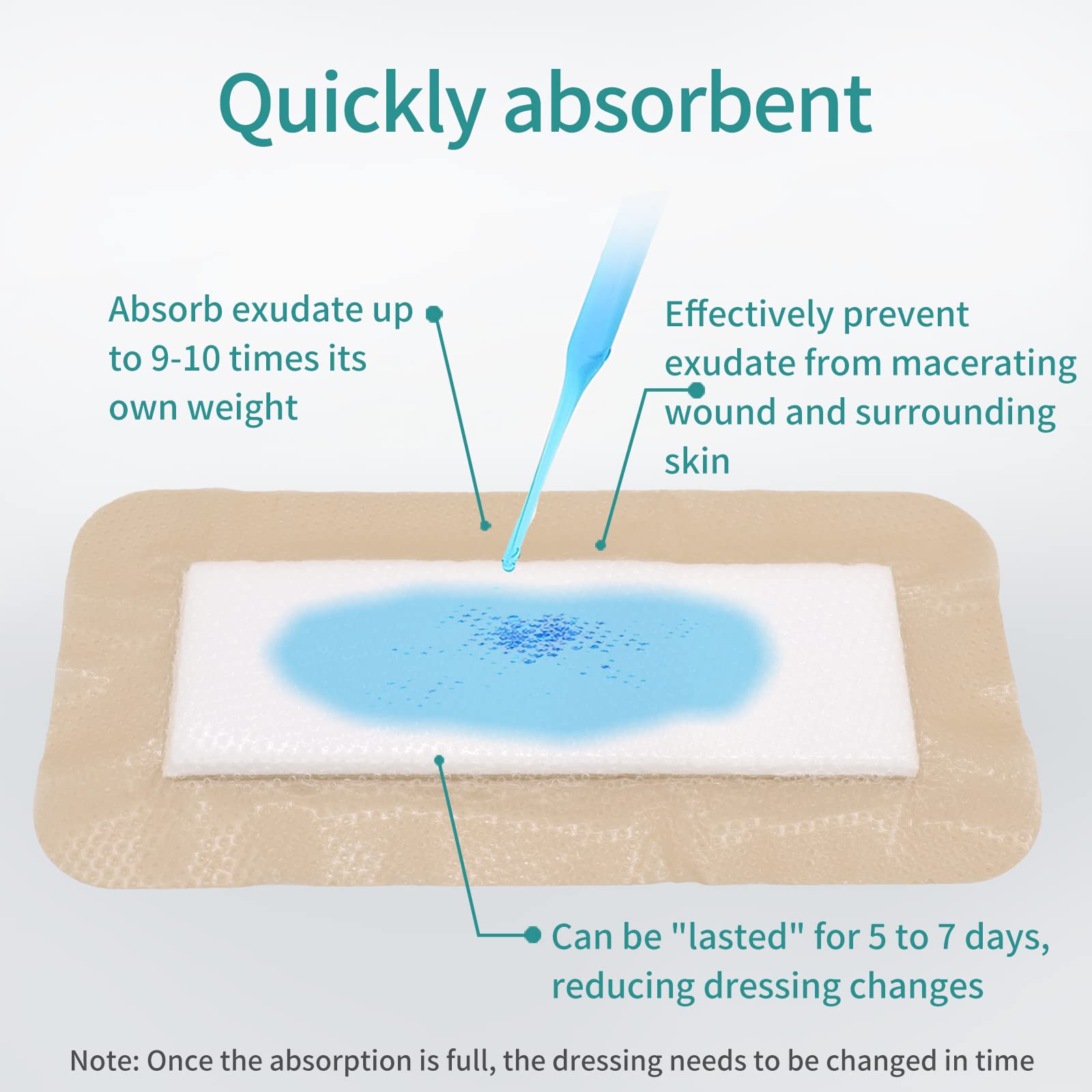 Quickly absorbent

Absorb exudate up to 9-10 times its own weight

Effectively prevent exudate from macerating wound and surrounding skin

Can be "lasted" for 5 to 7 days, reducing dressing changes

Note: Once the absorption is full, the dressing needs to be changed in time